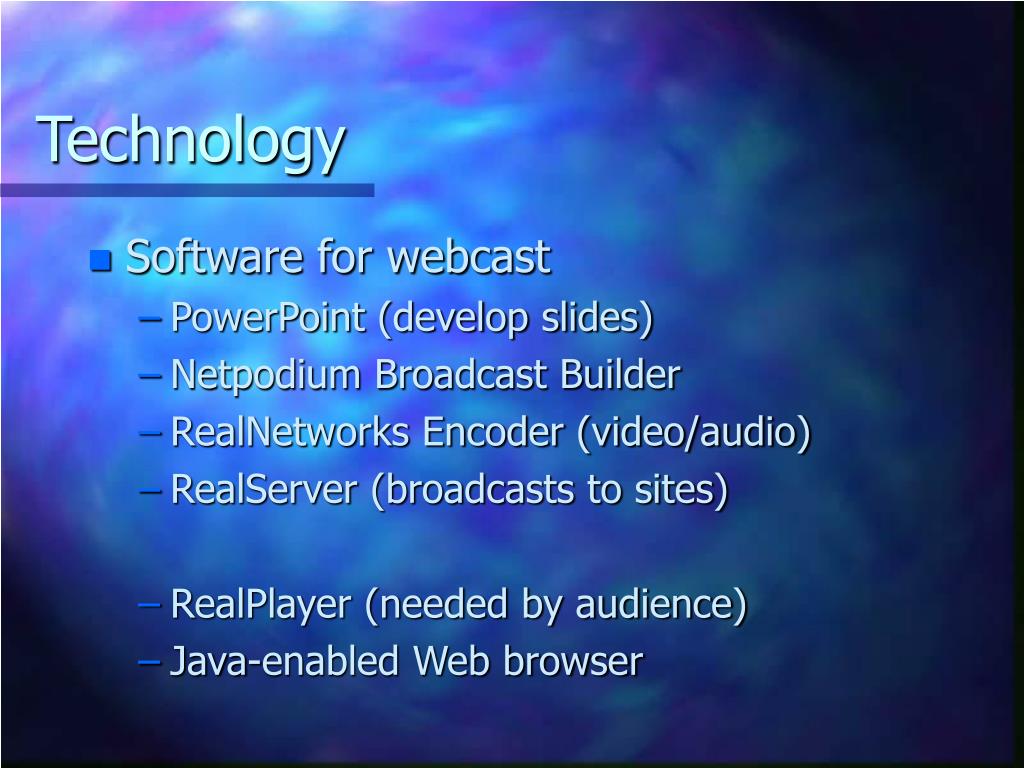 Technology

Software for webcast
– PowerPoint (develop slides)
– Netpodium Broadcast Builder
– RealNetworks Encoder (video/audio)
– RealServer (broadcasts to sites)

– RealPlayer (needed by audience)
– Java-enabled Web browser